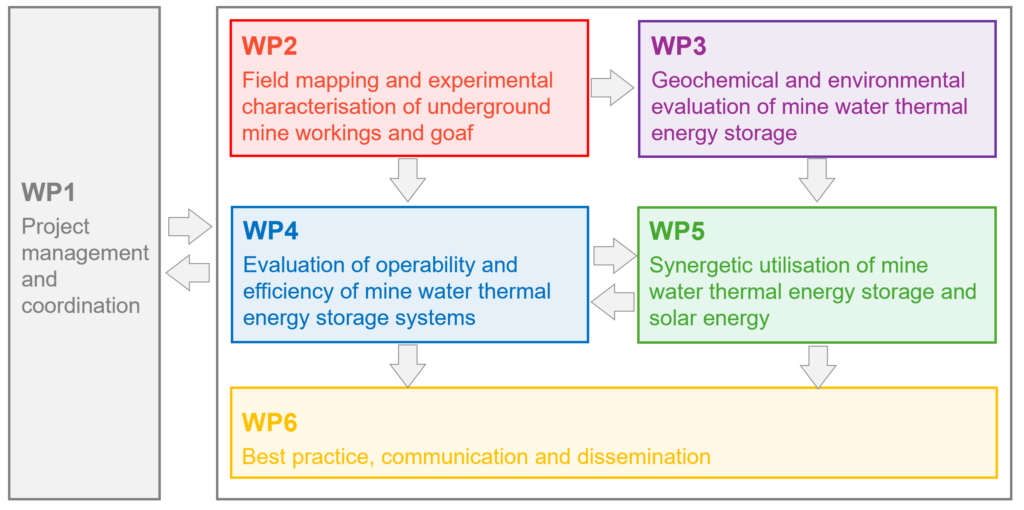 WP1
Project management and coordination

WP2
Field mapping and experimental characterisation of underground mine workings and goaf

WP3
Geochemical and environmental evaluation of mine water thermal energy storage

WP4
Evaluation of operability and efficiency of mine water thermal energy storage systems

WP5
Synergetic utilisation of mine water thermal energy storage and solar energy

WP6
Best practice, communication and dissemination